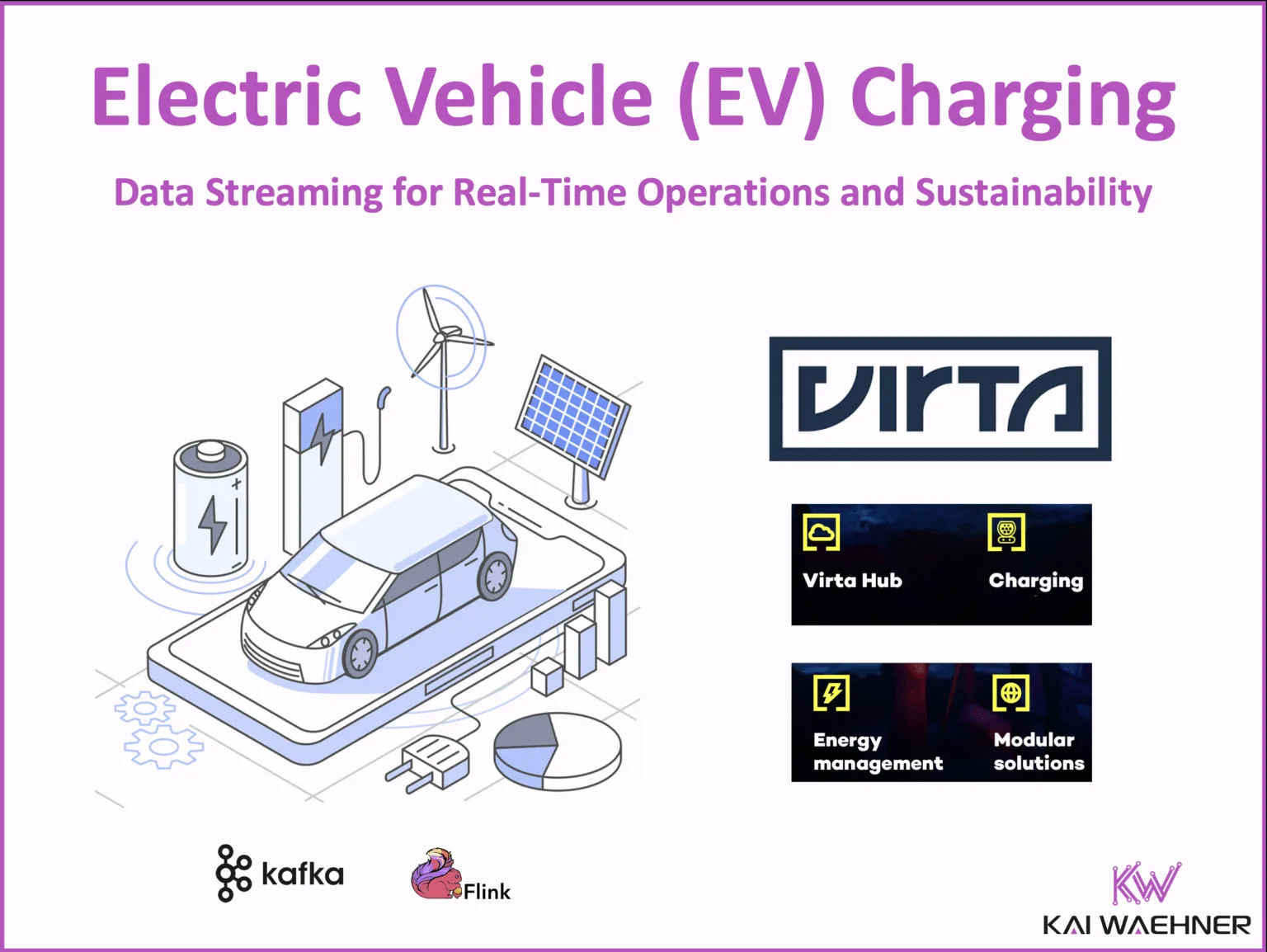 Electric Vehicle (EV) Charging

Data Streaming for Real-Time Operations and Sustainability

VIRTA

Virta Hub

Charging

Energy management

Modular solutions

kafka

Flink

KW

KAI WAEHNER